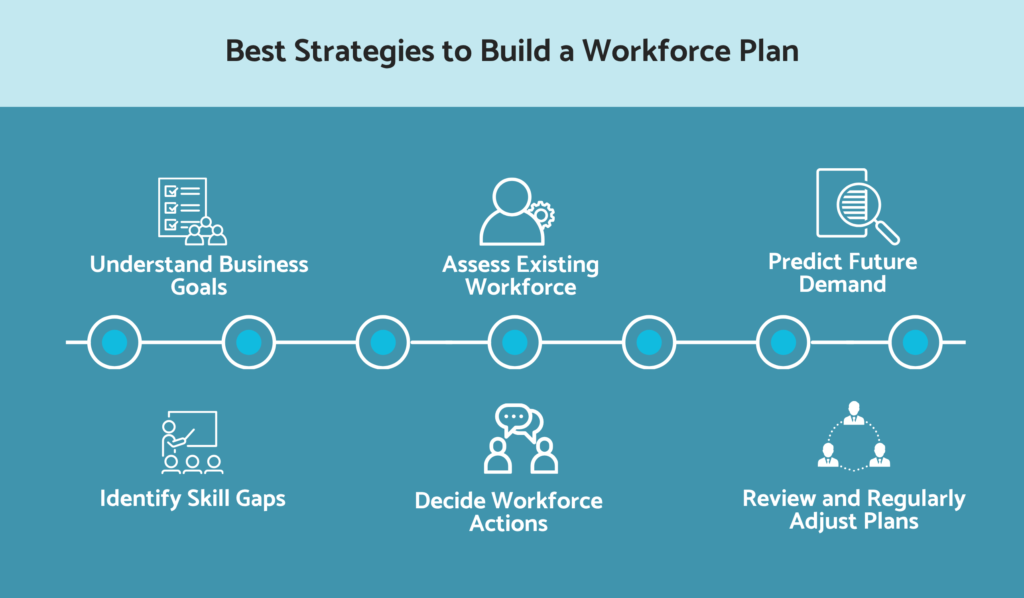 Best Strategies to Build a Workforce Plan

Understand Business Goals

Assess Existing Workforce

Predict Future Demand

Identify Skill Gaps

Decide Workforce Actions

Review and Regularly Adjust Plans